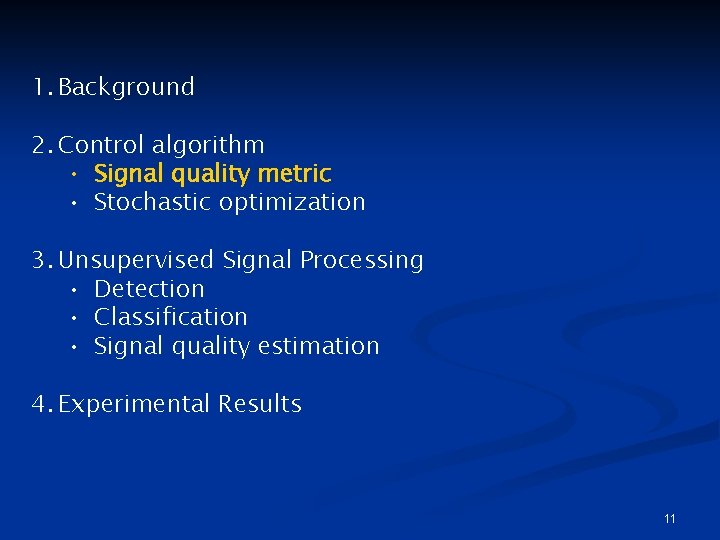 1. Background

2. Control algorithm
• Signal quality metric
• Stochastic optimization

3. Unsupervised Signal Processing
• Detection
• Classification
• Signal quality estimation

4. Experimental Results

11